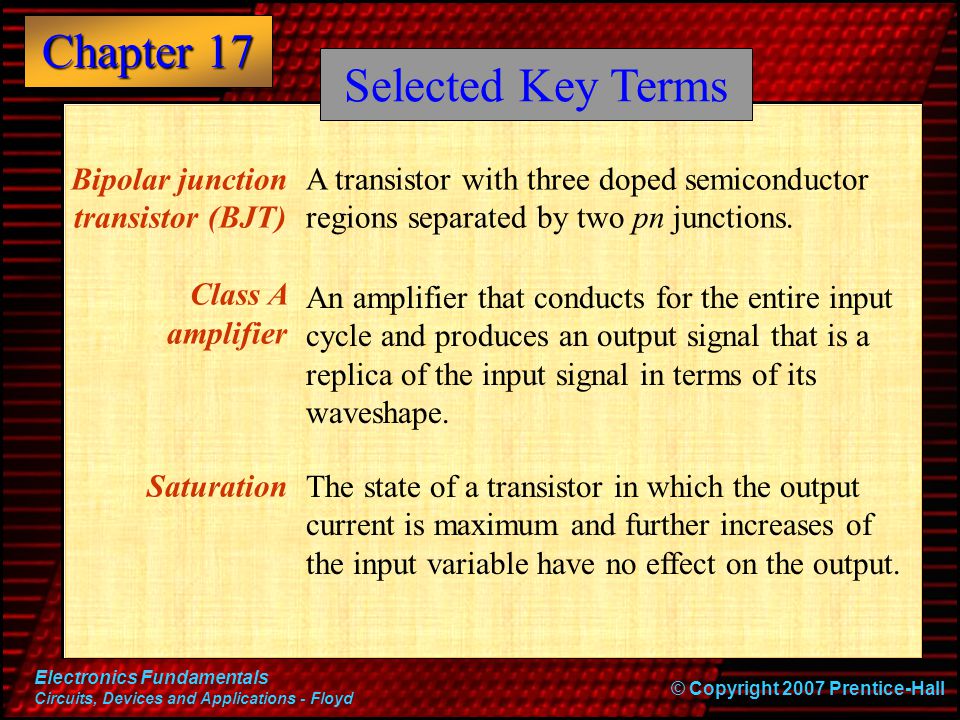 Chapter 17

Selected Key Terms

Bipolar junction transistor (BJT) A transistor with three doped semiconductor regions separated by two pn junctions.

Class A amplifier An amplifier that conducts for the entire input cycle and produces an output signal that is a replica of the input signal in terms of its waveshape.

Saturation The state of a transistor in which the output current is maximum and further increases of the input variable have no effect on the output.

Electronics Fundamentals
Circuits, Devices and Applications - Floyd

© Copyright 2007 Prentice-Hall